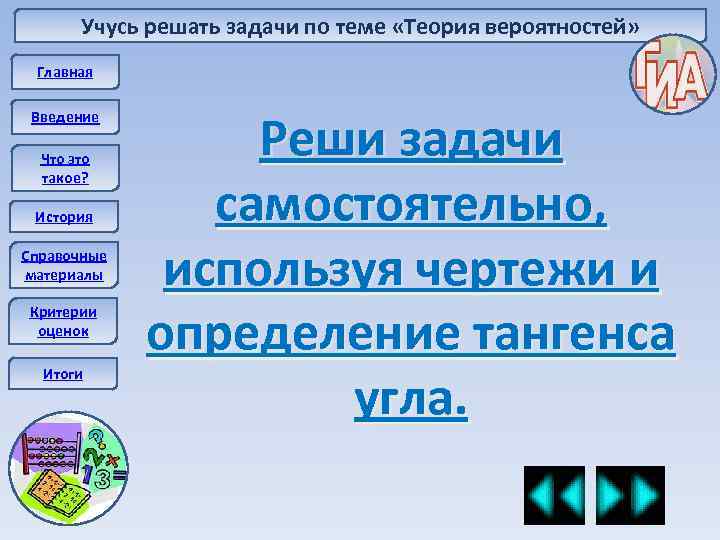 Учусь решать задачи по теме «Теория вероятностей»

ГИА

Главная

Введение

Что это такое?

История

Справочные материалы

Критерии оценок

Итоги

Реши задачи самостоятельно, используя чертежи и определение тангенса угла.